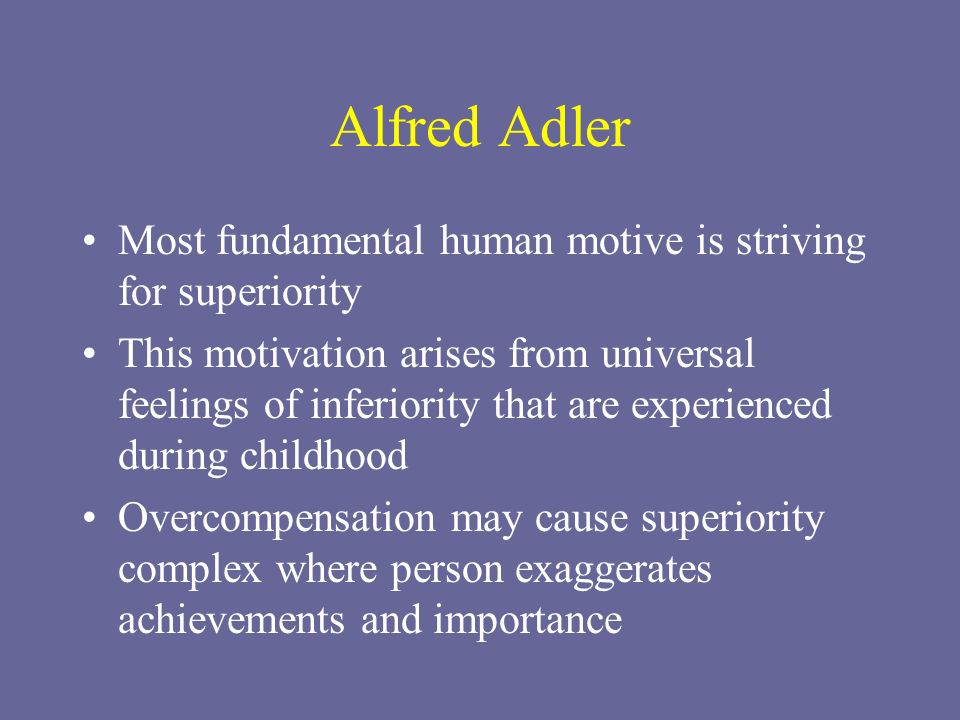 Alfred Adler

• Most fundamental human motive is striving for superiority
• This motivation arises from universal feelings of inferiority that are experienced during childhood
• Overcompensation may cause superiority complex where person exaggerates achievements and importance